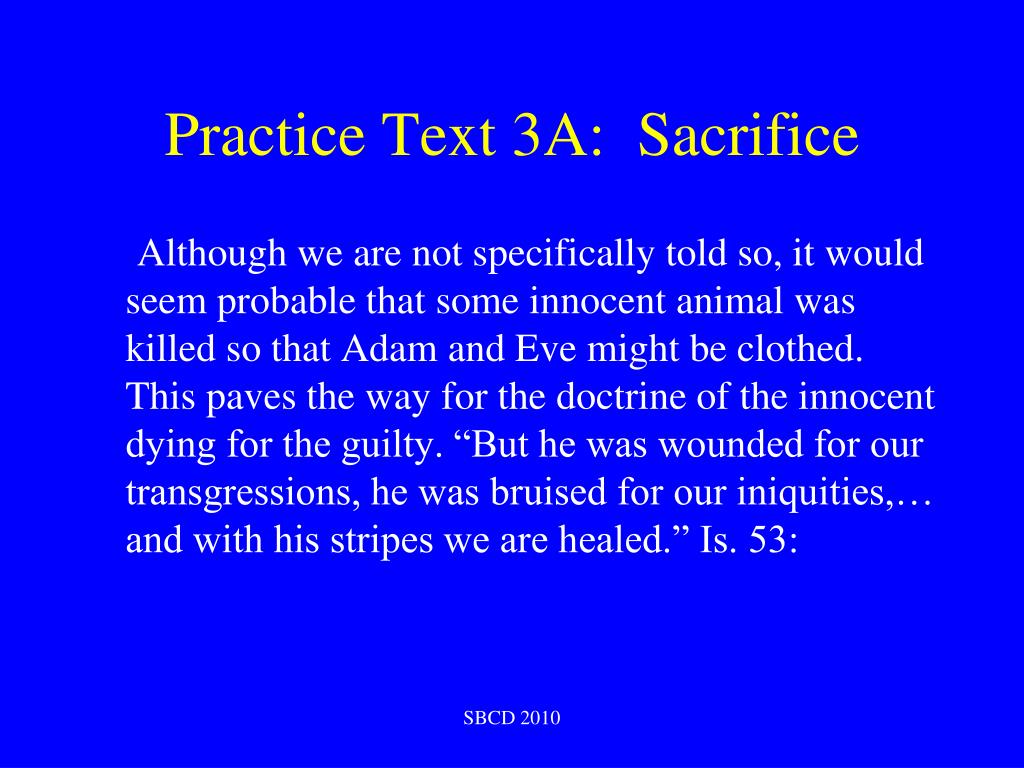 Practice Text 3A: Sacrifice

Although we are not specifically told so, it would seem probable that some innocent animal was killed so that Adam and Eve might be clothed. This paves the way for the doctrine of the innocent dying for the guilty. “But he was wounded for our transgressions, he was bruised for our iniquities,… and with his stripes we are healed.” Is. 53:

SBCD 2010